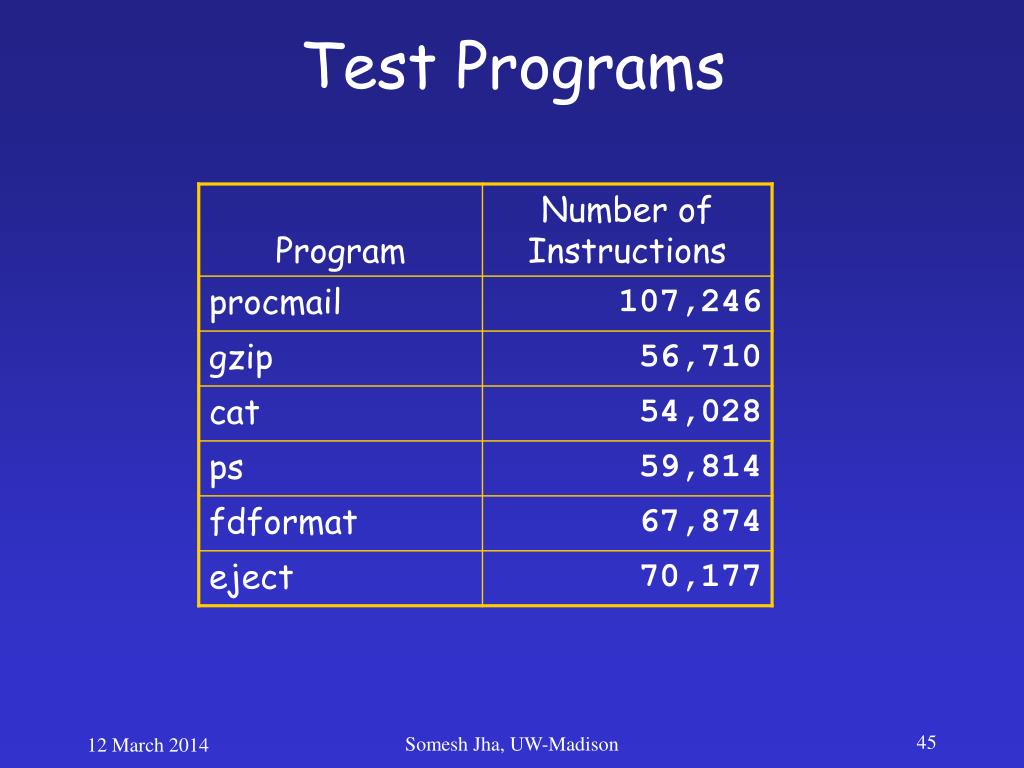 Test Programs

| Program | Number of Instructions |
|---|---|
| procmail | 107,246 |
| gzip | 56,710 |
| cat | 54,028 |
| ps | 59,814 |
| fdformat | 67,874 |
| eject | 70,177 |

12 March 2014

Somesh Jha, UW-Madison

45